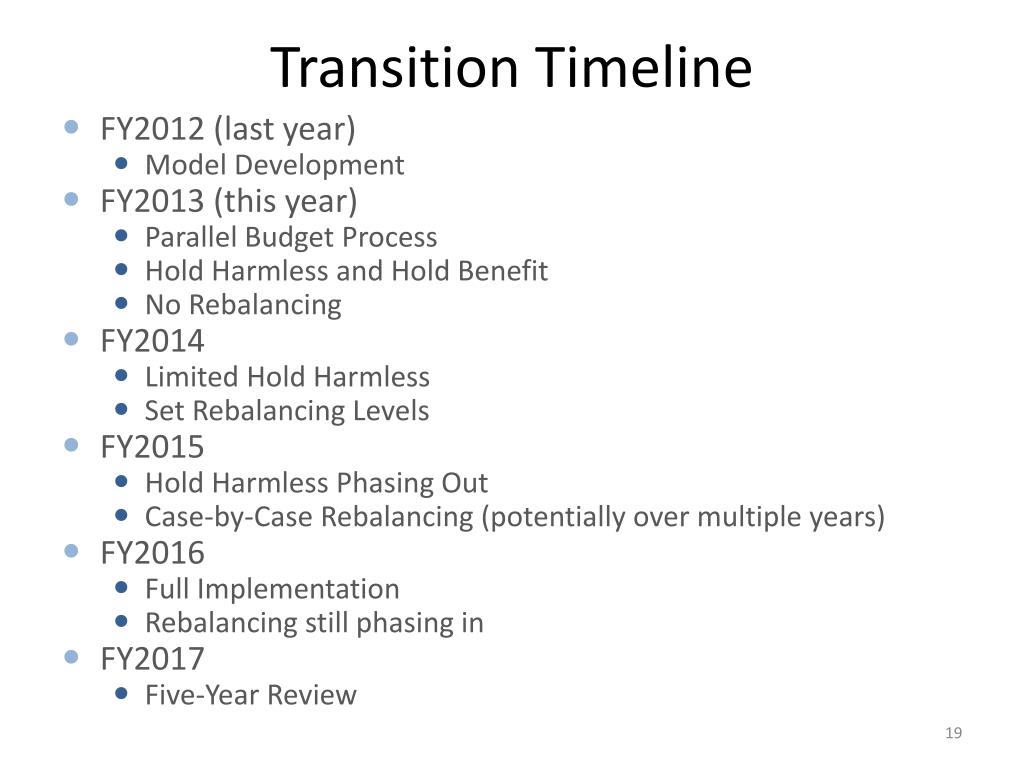 Transition Timeline

- FY2012 (last year)
  - Model Development
- FY2013 (this year)
  - Parallel Budget Process
  - Hold Harmless and Hold Benefit
  - No Rebalancing
- FY2014
  - Limited Hold Harmless
  - Set Rebalancing Levels
- FY2015
  - Hold Harmless Phasing Out
  - Case-by-Case Rebalancing (potentially over multiple years)
- FY2016
  - Full Implementation
  - Rebalancing still phasing in
- FY2017
  - Five-Year Review

19